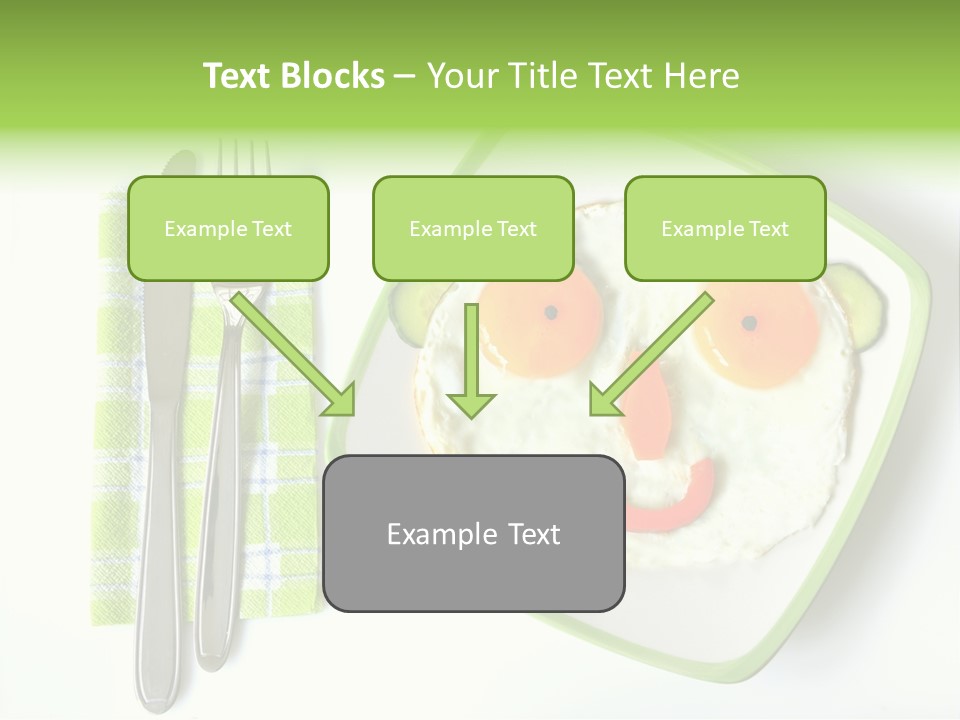 Text Blocks – Your Title Text Here

Example Text

Example Text

Example Text

Example Text